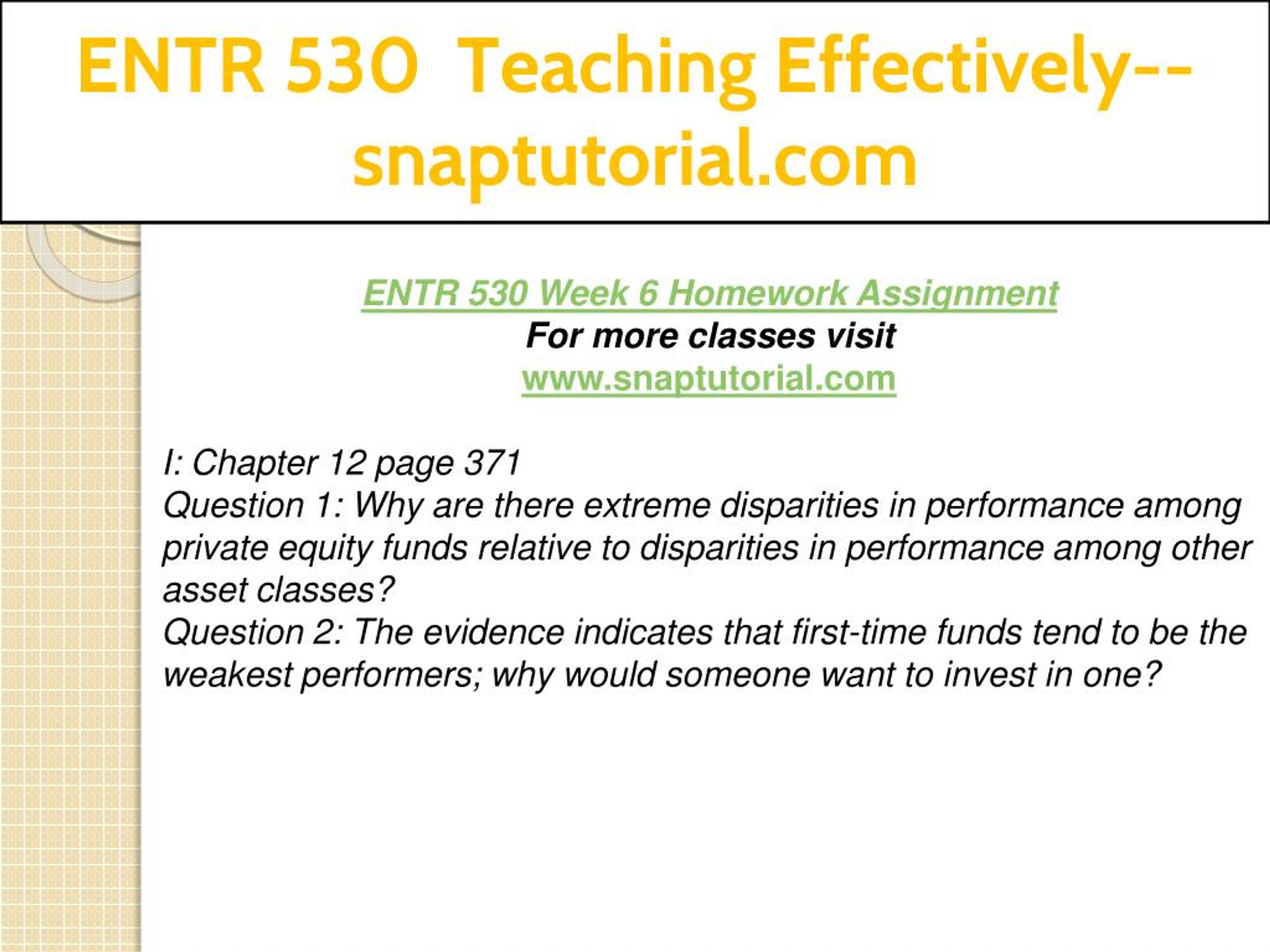 ENTR 530 Teaching Effectively--snaptutorial.com

ENTR 530 Week 6 Homework Assignment
For more classes visit
www.snaptutorial.com

I: Chapter 12 page 371
Question 1: Why are there extreme disparities in performance among private equity funds relative to disparities in performance among other asset classes?
Question 2: The evidence indicates that first-time funds tend to be the weakest performers; why would someone want to invest in one?